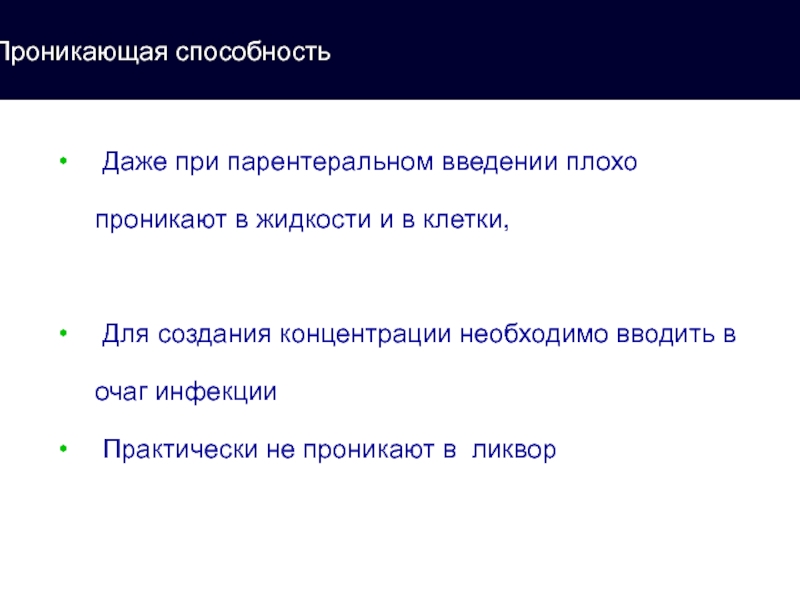 Проникающая способность

• Даже при парентеральном введении плохо проникают в жидкости и в клетки,

• Для создания концентрации необходимо вводить в очаг инфекции

• Практически не проникают в ликвор